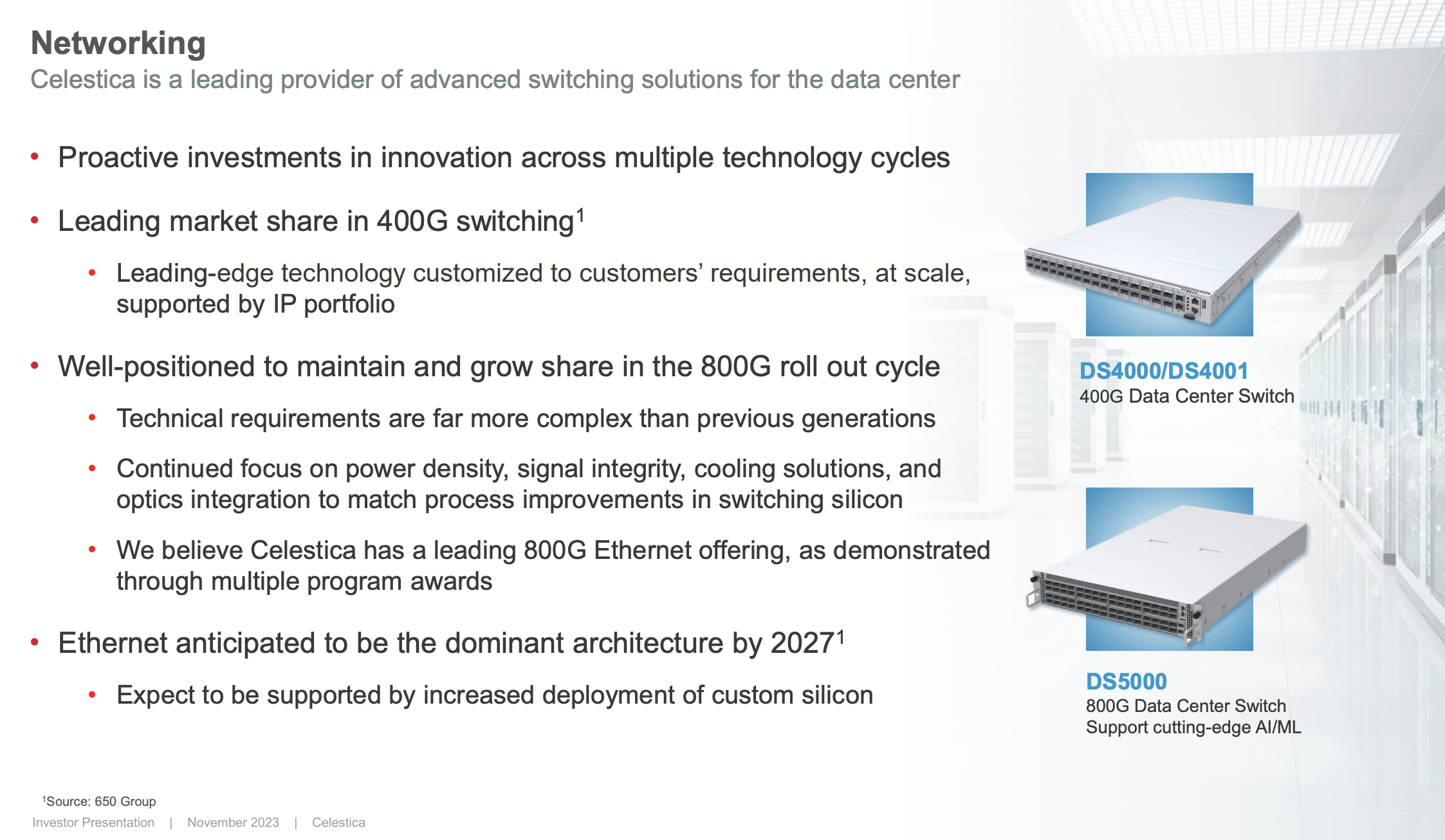 Networking
Celestica is a leading provider of advanced switching solutions for the data center

• Proactive investments in innovation across multiple technology cycles

• Leading market share in 400G switching$^1$

• Leading-edge technology customized to customers' requirements, at scale, supported by IP portfolio

• Well-positioned to maintain and grow share in the 800G roll out cycle

• Technical requirements are far more complex than previous generations

• Continued focus on power density, signal integrity, cooling solutions, and optics integration to match process improvements in switching silicon

• We believe Celestica has a leading 800G Ethernet offering, as demonstrated through multiple program awards

• Ethernet anticipated to be the dominant architecture by 2027$^1$

• Expect to be supported by increased deployment of custom silicon

DS4000/DS4001
400G Data Center Switch

DS5000
800G Data Center Switch
Support cutting-edge AI/ML

$^1$Source: 650 Group
Investor Presentation | November 2023 | Celestica